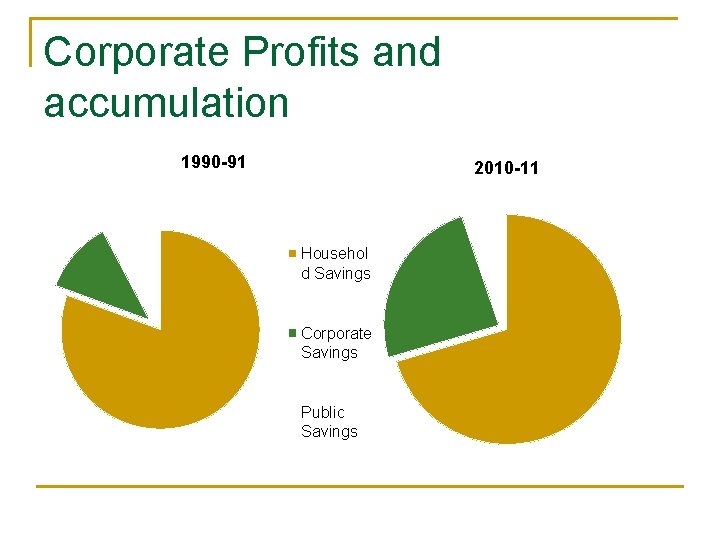 Corporate Profits and accumulation

1990-91

2010-11

Household Savings

Corporate Savings

Public Savings